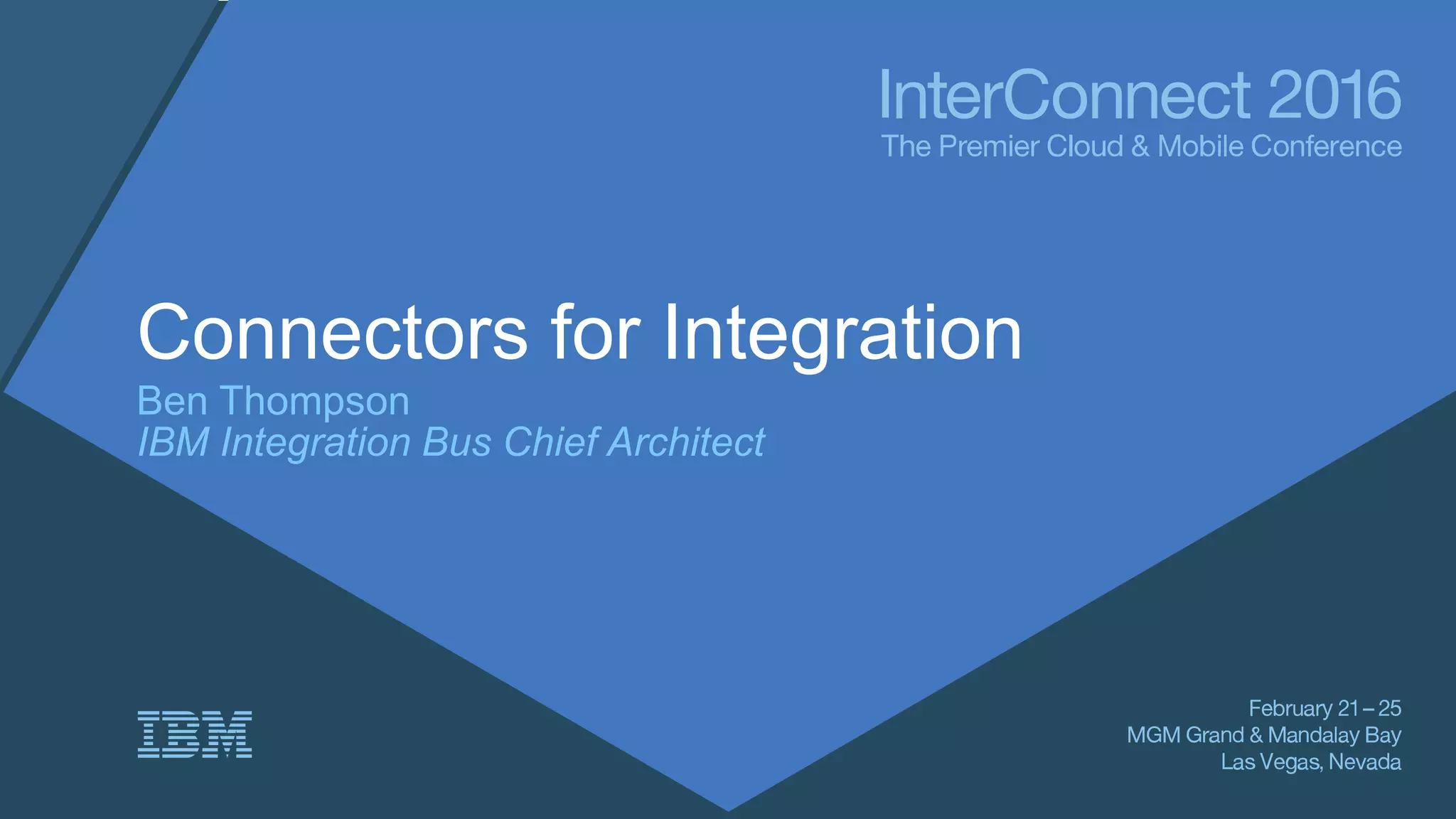 InterConnect 2016
The Premier Cloud & Mobile Conference

Connectors for Integration
Ben Thompson
IBM Integration Bus Chief Architect

IBM

February 21 – 25
MGM Grand & Mandalay Bay
Las Vegas, Nevada